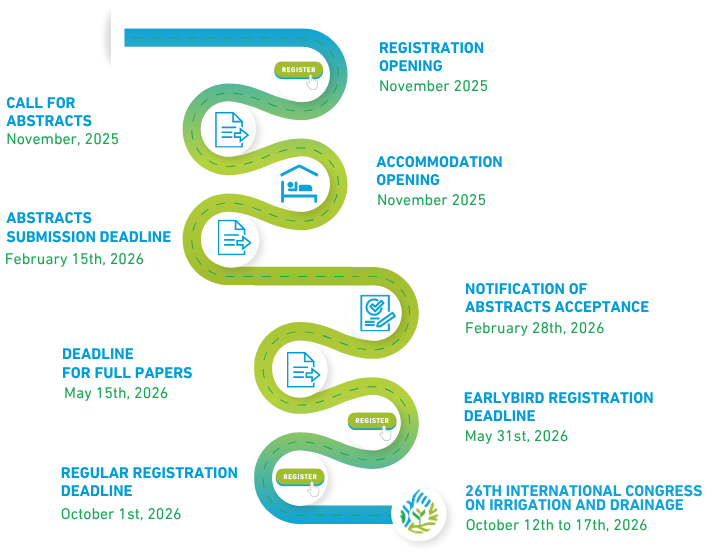 REGISTER

REGISTRATION OPENING
November 2025

CALL FOR ABSTRACTS
November, 2025

ACCOMMODATION OPENING
November 2025

ABSTRACTS SUBMISSION DEADLINE
February 15th, 2026

NOTIFICATION OF ABSTRACTS ACCEPTANCE
February 28th, 2026

DEADLINE FOR FULL PAPERS
May 15th, 2026

REGISTER

EARLYBIRD REGISTRATION DEADLINE
May 31st, 2026

REGISTER

REGULAR REGISTRATION DEADLINE
October 1st, 2026

26TH INTERNATIONAL CONGRESS ON IRRIGATION AND DRAINAGE
October 12th to 17th, 2026